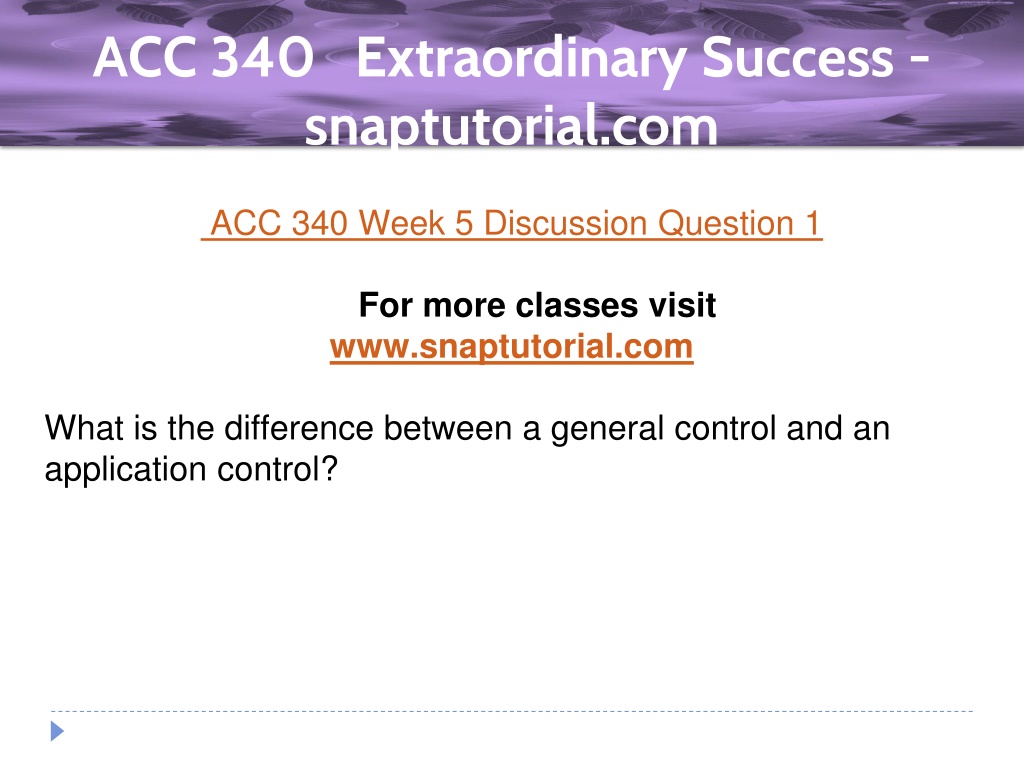 ACC 340 Extraordinary Success - snaptutorial.com

ACC 340 Week 5 Discussion Question 1

For more classes visit
www.snaptutorial.com

What is the difference between a general control and an application control?